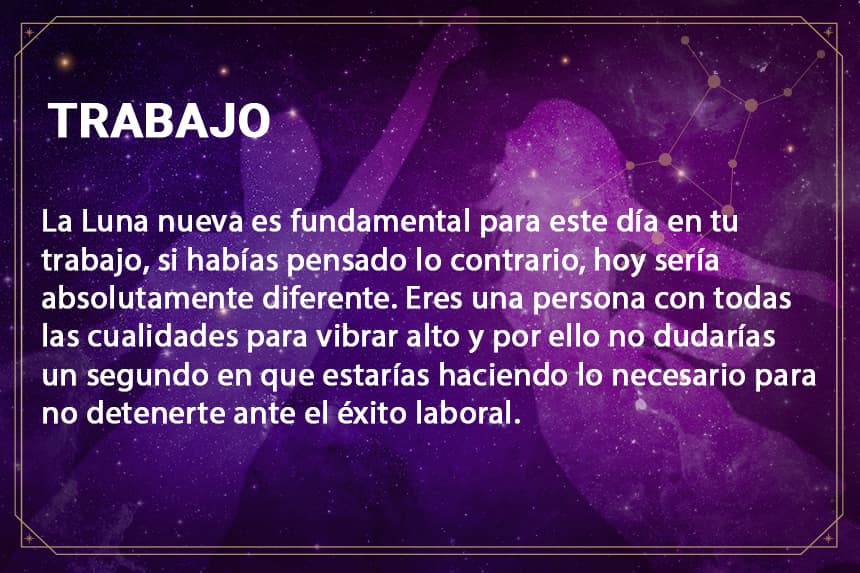 TRABAJO

La Luna nueva es fundamental para este día en tu trabajo, si habías pensado lo contrario, hoy sería absolutamente diferente. Eres una persona con todas las cualidades para vibrar alto y por ello no dudarías un segundo en que estarías haciendo lo necesario para no detenerte ante el éxito laboral.